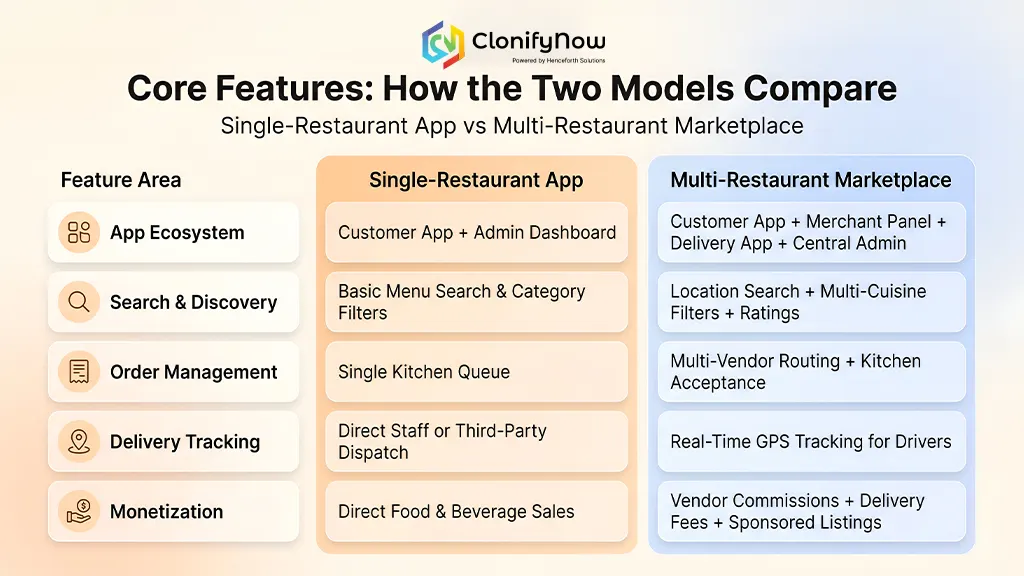 ClonifyNow
Powered by Henceforth Solutions

Core Features: How the Two Models Compare

Single-Restaurant App vs Multi-Restaurant Marketplace

| Feature Area | Single-Restaurant App | Multi-Restaurant Marketplace |
|---|---|---|
| App Ecosystem | Customer App + Admin Dashboard | Customer App + Merchant Panel + Delivery App + Central Admin |
| Search & Discovery | Basic Menu Search & Category Filters | Location Search + Multi-Cuisine Filters + Ratings |
| Order Management | Single Kitchen Queue | Multi-Vendor Routing + Kitchen Acceptance |
| Delivery Tracking | Direct Staff or Third-Party Dispatch | Real-Time GPS Tracking for Drivers |
| Monetization | Direct Food & Beverage Sales | Vendor Commissions + Delivery Fees + Sponsored Listings |